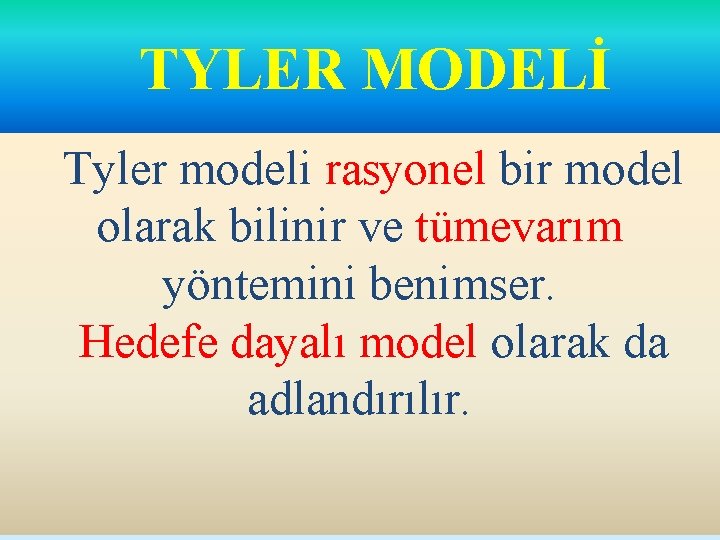 TYLER MODELİ

Tyler modeli rasyonel bir model olarak bilinir ve tümevarım yöntemini benimser.

Hedefe dayalı model olarak da adlandırılır.